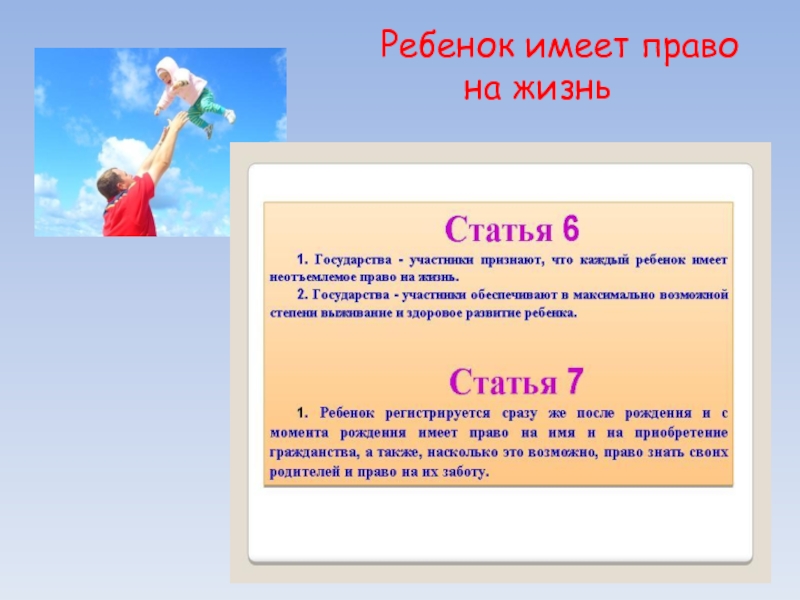 Ребенок имеет право на жизнь

Статья 6

1. Государства - участники признают, что каждый ребенок имеет неотъемлемое право на жизнь.

2. Государства - участники обеспечивают в максимально возможной степени выживание и здоровое развитие ребенка.

Статья 7

1. Ребенок регистрируется сразу же после рождения и с момента рождения имеет право на имя и на приобретение гражданства, а также, насколько это возможно, право знать своих родителей и право на их заботу.